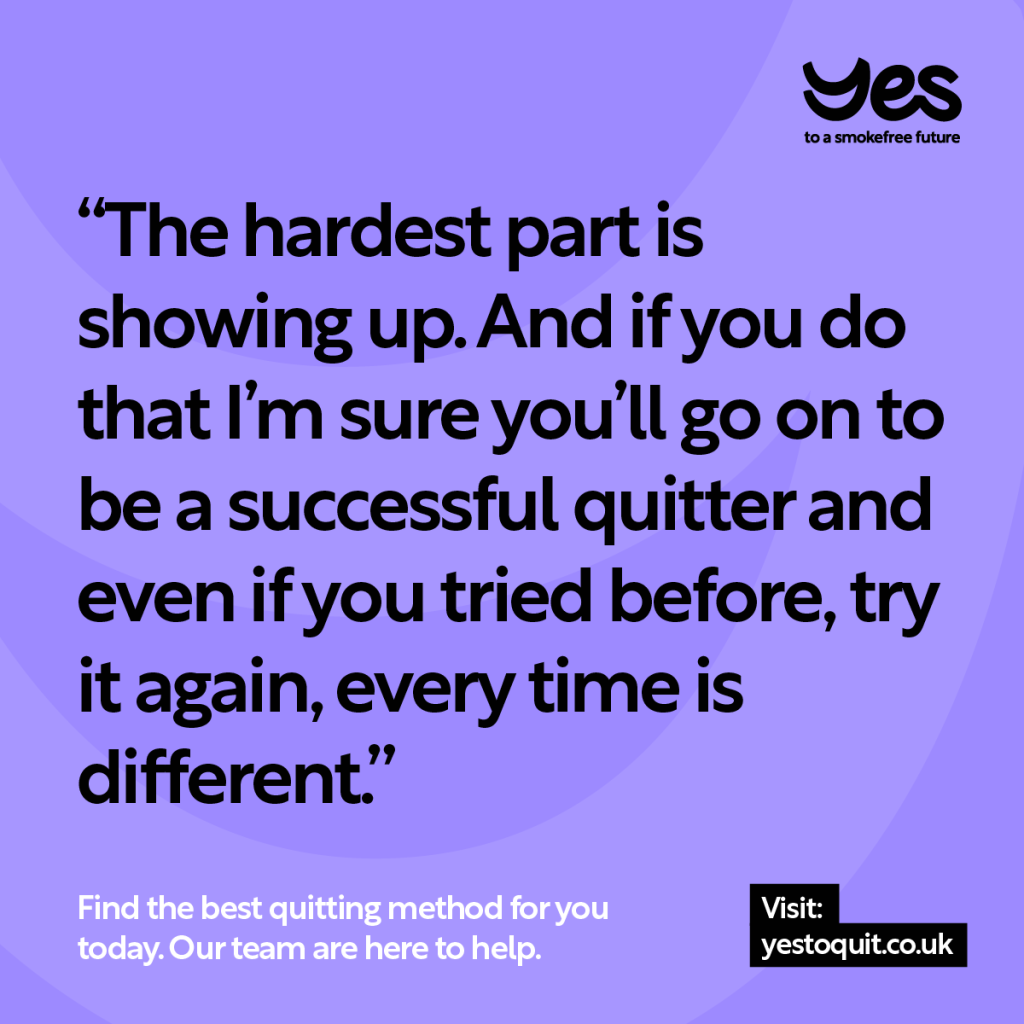 yes
to a smokefree future

“The hardest part is showing up. And if you do that I’m sure you’ll go on to be a successful quitter and even if you tried before, try it again, every time is different.”

Find the best quitting method for you today. Our team are here to help.

Visit:
yestoquit.co.uk